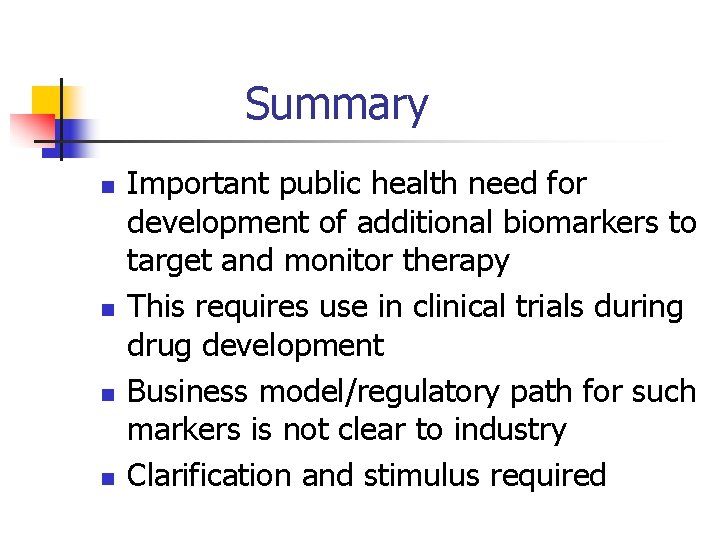 Summary

- Important public health need for development of additional biomarkers to target and monitor therapy
- This requires use in clinical trials during drug development
- Business model/regulatory path for such markers is not clear to industry
- Clarification and stimulus required